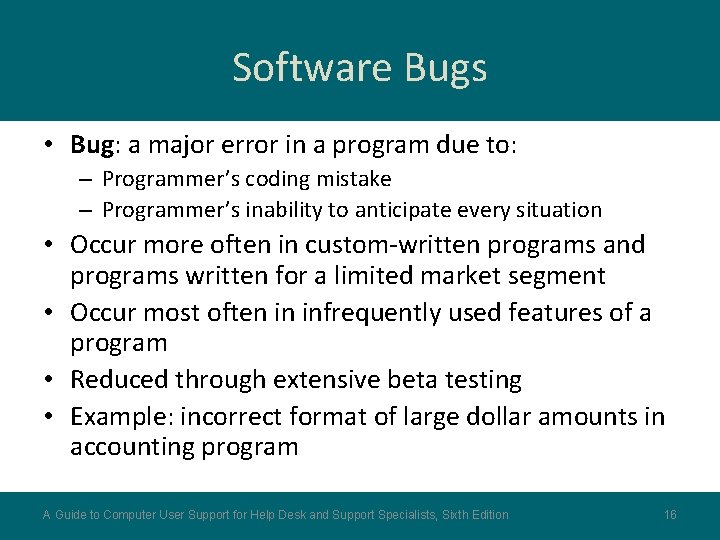 Software Bugs

• Bug: a major error in a program due to:
– Programmer's coding mistake
– Programmer's inability to anticipate every situation
• Occur more often in custom-written programs and programs written for a limited market segment
• Occur most often in infrequently used features of a program
• Reduced through extensive beta testing
• Example: incorrect format of large dollar amounts in accounting program

A Guide to Computer User Support for Help Desk and Support Specialists, Sixth Edition
16